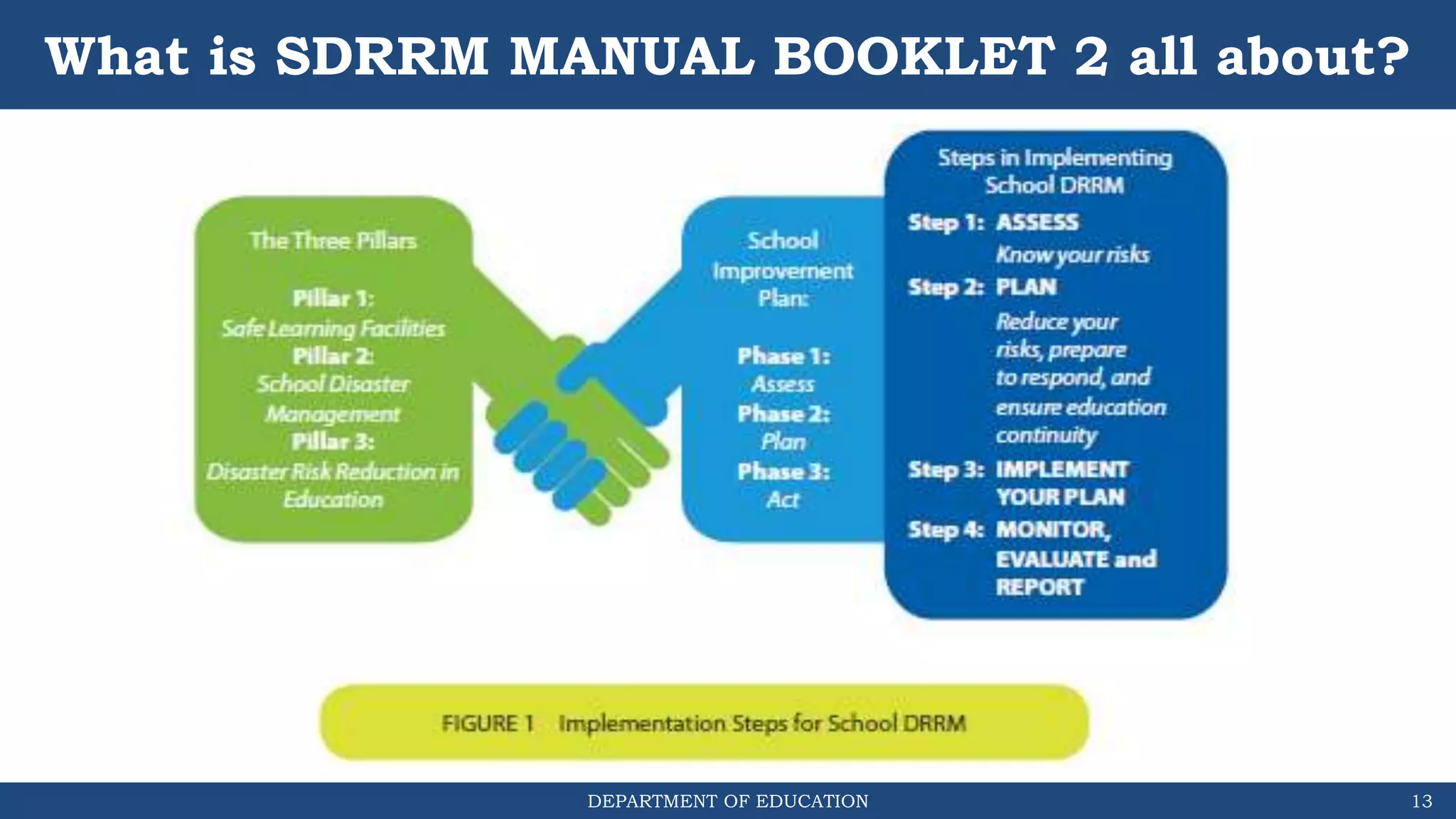 What is SDRRM MANUAL BOOKLET 2 all about?

The Three Pillars

Pillar 1:
Safe Learning Facilities
Pillar 2:
School Disaster Management
Pillar 3:
Disaster Risk Reduction in Education

School Improvement Plan:

Phase 1:
Assess
Phase 2:
Plan
Phase 3:
Act

Steps in Implementing School DRRM

Step 1: ASSESS
Know your risks
Step 2: PLAN
Reduce your risks, prepare to respond, and ensure education continuity
Step 3: IMPLEMENT YOUR PLAN
Step 4: MONITOR, EVALUATE and REPORT

FIGURE 1 Implementation Steps for School DRRM

DEPARTMENT OF EDUCATION

13